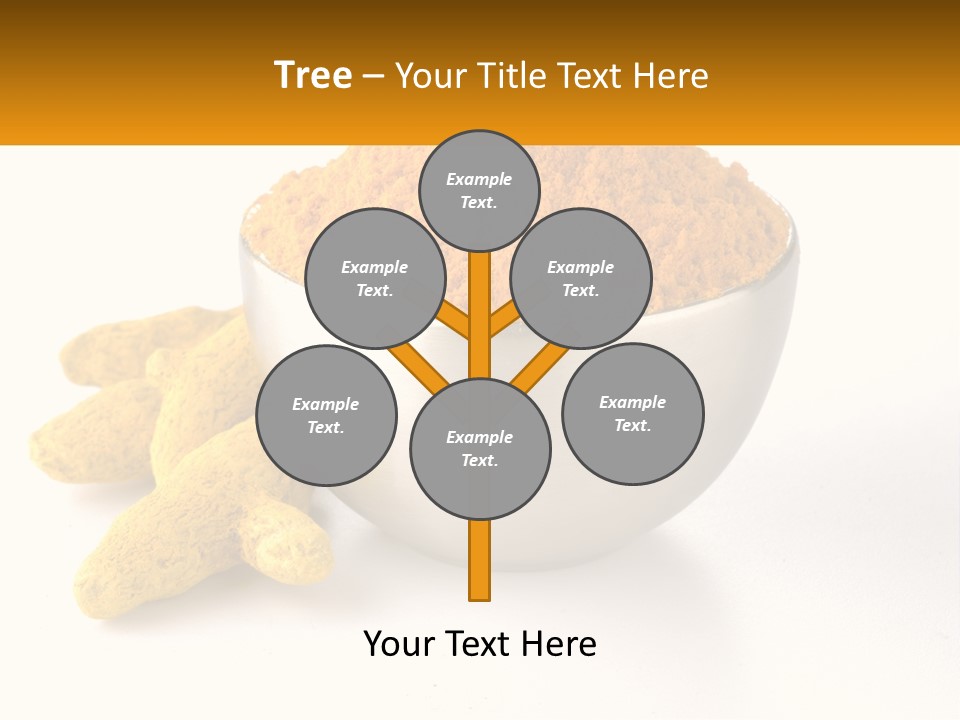 Tree – Your Title Text Here

Example Text.

Example Text.

Example Text.

Example Text.

Example Text.

Example Text.

Your Text Here